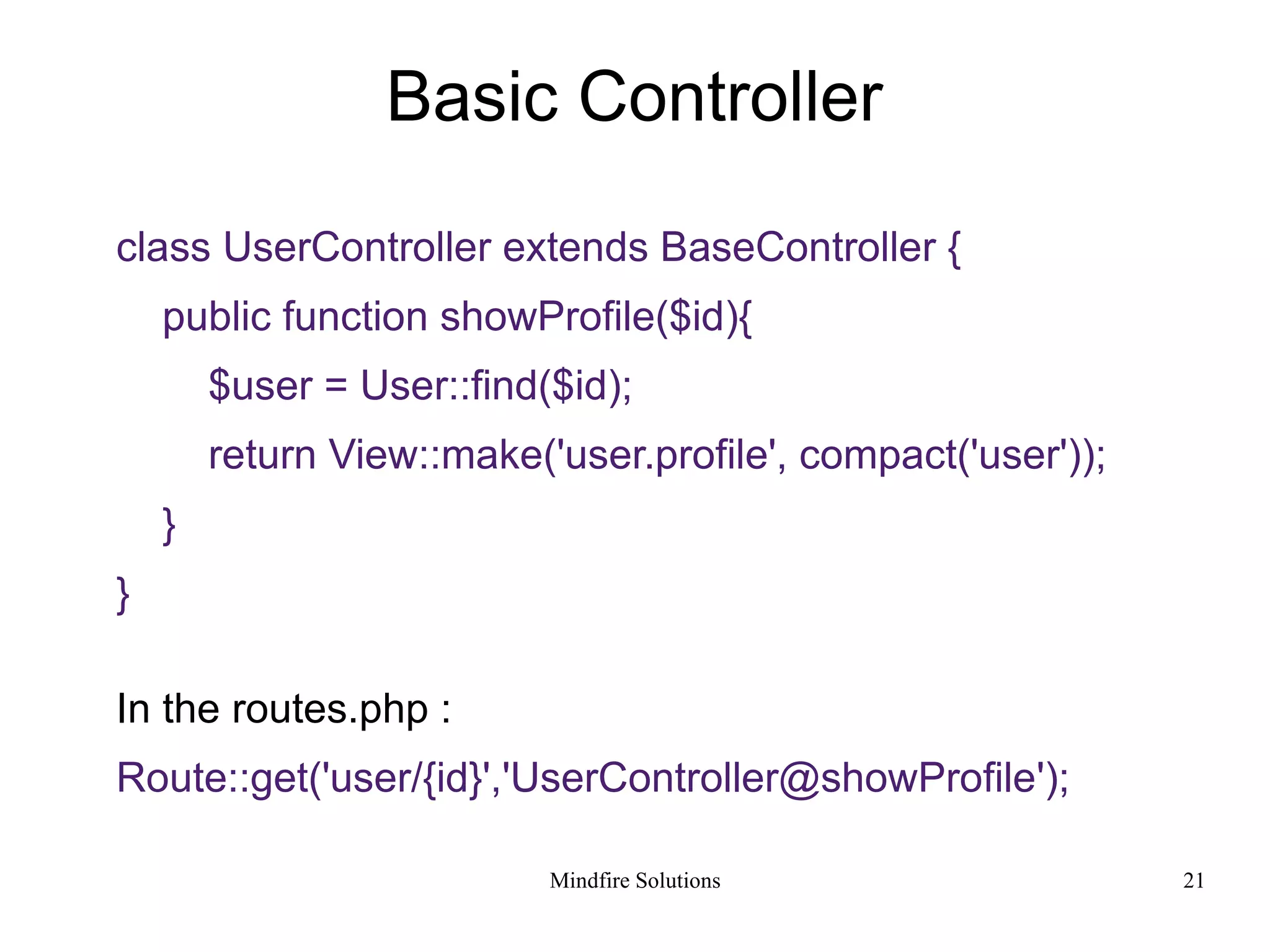 Basic Controller

class UserController extends BaseController {
    public function showProfile($id){
        $user = User::find($id);
        return View::make('user.profile', compact('user'));
    }
}

In the routes.php :

Route::get('user/{id}','UserController@showProfile');

Mindfire Solutions

21